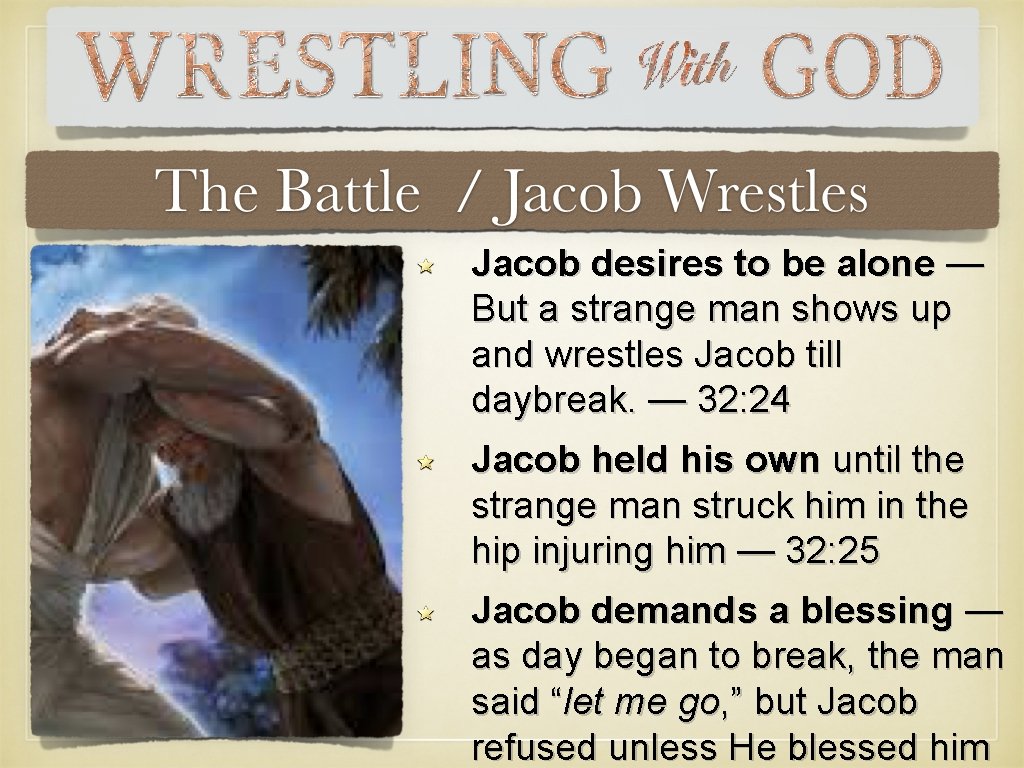 WRESTLING With GOD

The Battle / Jacob Wrestles

Jacob desires to be alone — But a strange man shows up and wrestles Jacob till daybreak. — 32:24

Jacob held his own until the strange man struck him in the hip injuring him — 32:25

Jacob demands a blessing — as day began to break, the man said “let me go,” but Jacob refused unless He blessed him